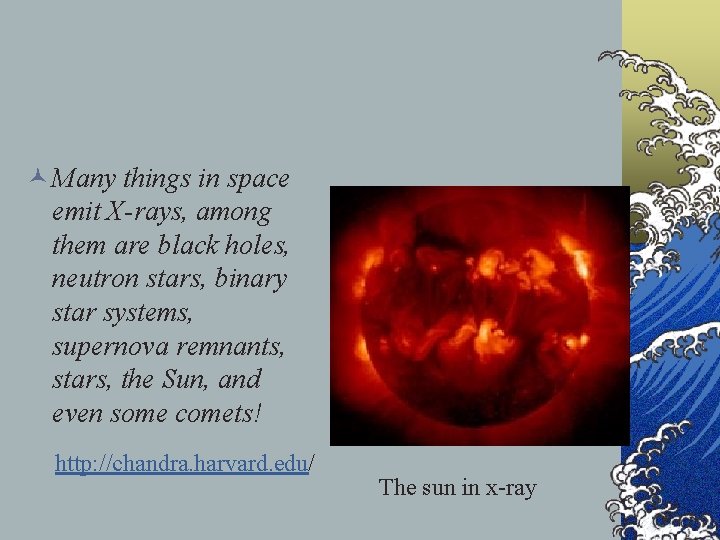 Many things in space emit X-rays, among them are black holes, neutron stars, binary star systems, supernova remnants, stars, the Sun, and even some comets!

http://chandra.harvard.edu/

The sun in x-ray